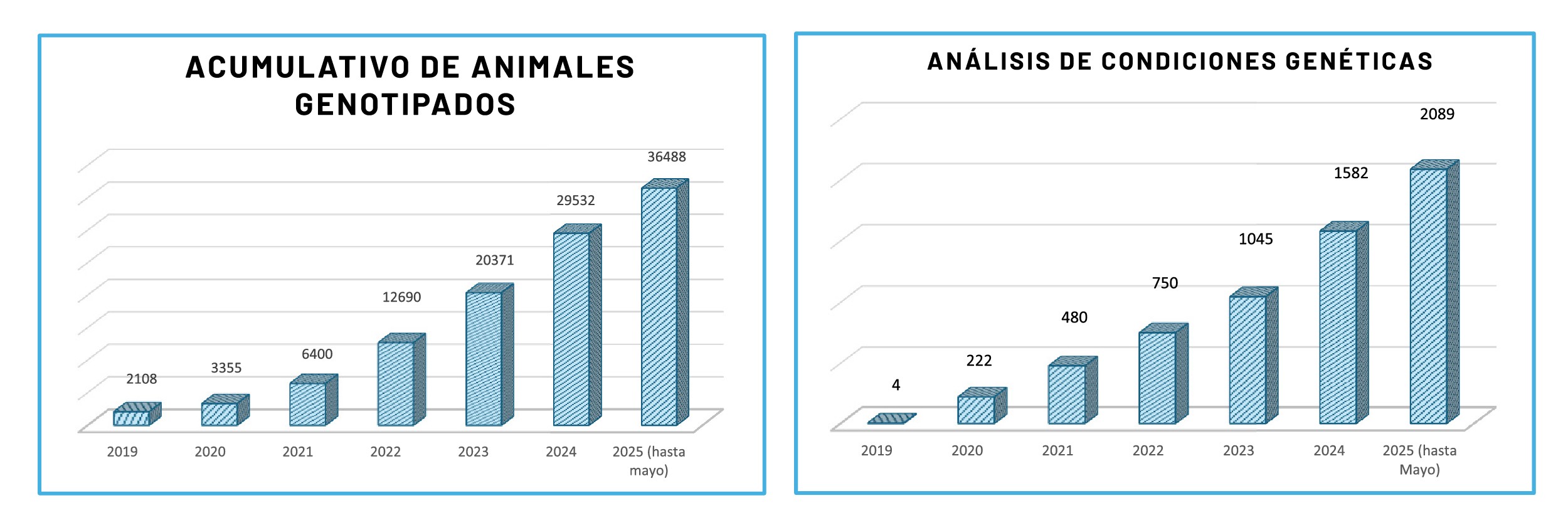 ACUMULATIVO DE ANIMALES GENOTIPADOS

2108
3355
6400
12690
20371
29532
36488

2019
2020
2021
2022
2023
2024
2025 (hasta mayo)

ANÁLISIS DE CONDICIONES GENÉTICAS

4
222
480
750
1045
1582
2089

2019
2020
2021
2022
2023
2024
2025 (hasta Mayo)